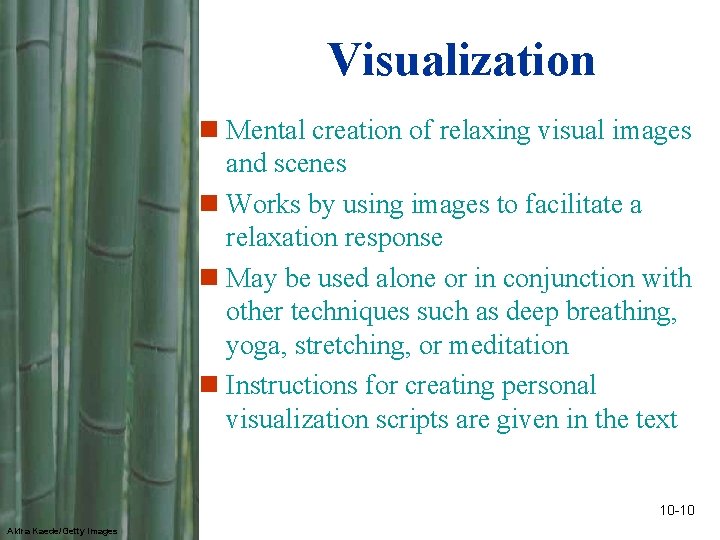 Visualization

Mental creation of relaxing visual images and scenes

Works by using images to facilitate a relaxation response

May be used alone or in conjunction with other techniques such as deep breathing, yoga, stretching, or meditation

Instructions for creating personal visualization scripts are given in the text

Akira Kaede/Getty Images

10-10